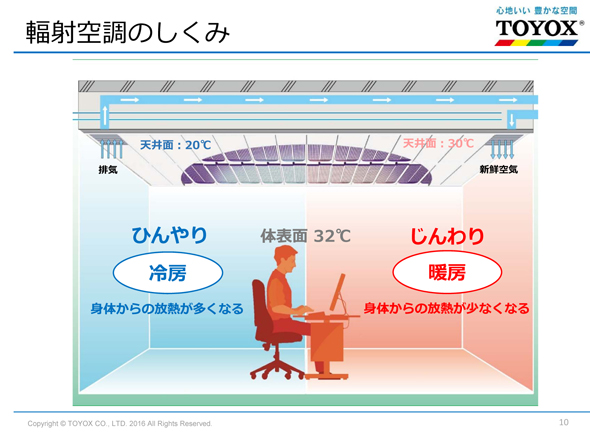 輻射空調のしくみ

心地いい 豊かな空間
TOYOX®

天井面：20℃
天井面：30℃
排気
新鮮空気

ひんやり
体表面 32℃
じんわり

冷房
暖房

身体からの放熱が多くなる
身体からの放熱が少なくなる

Copyright © TOYOX CO., LTD. 2016 All Rights Reserved.
10